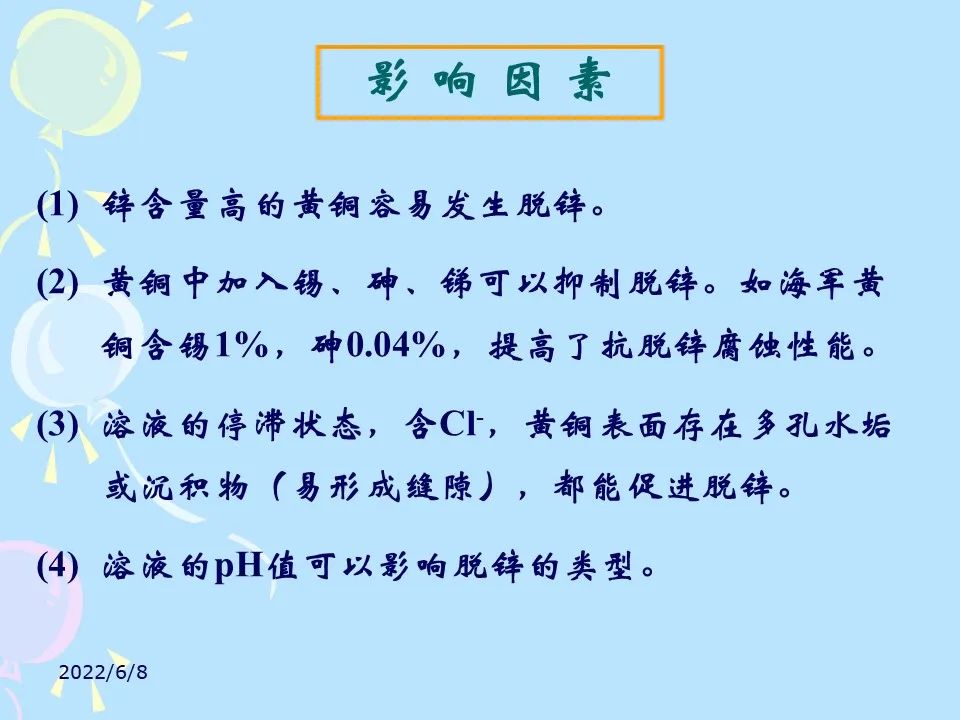 影响因素

(1) 锌含量高的黄铜容易发生脱锌。

(2) 黄铜中加入锡、砷、锑可以抑制脱锌。如海军黄铜含锡1%，砷0.04%，提高了抗脱锌腐蚀性能。

(3) 溶液的停滞状态，含$Cl^-$，黄铜表面存在多孔水垢或沉积物（易形成缝隙），都能促进脱锌。

(4) 溶液的pH值可以影响脱锌的类型。

2022/6/8